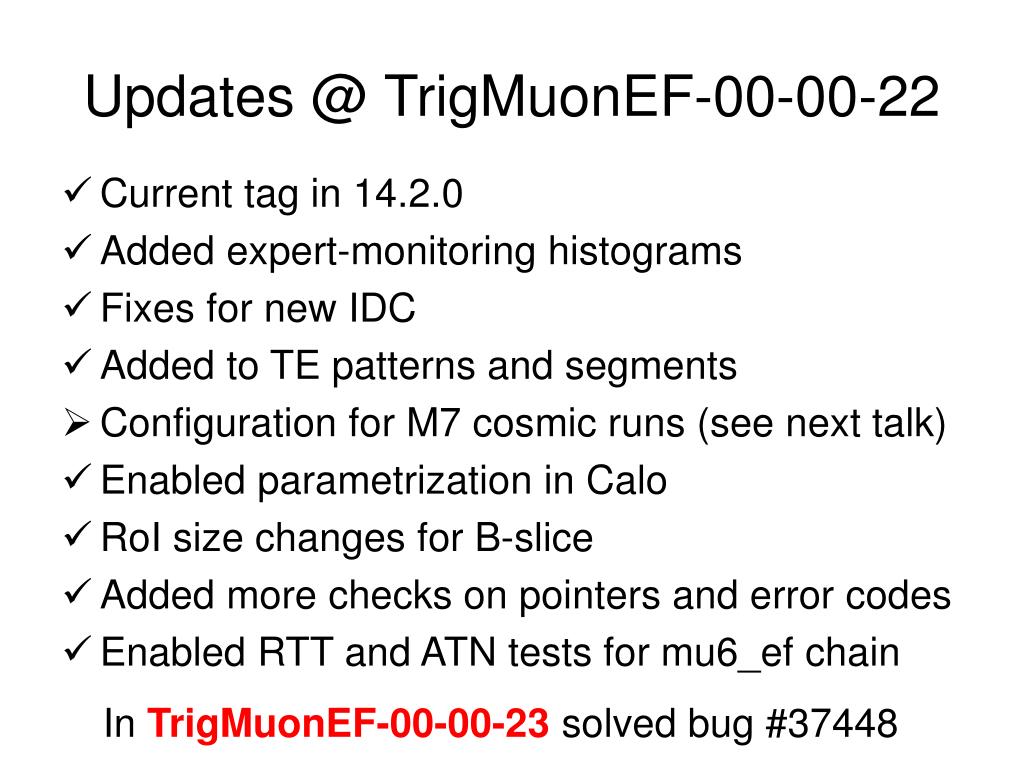 Updates @ TrigMuonEF-00-00-22

✓ Current tag in 14.2.0
✓ Added expert-monitoring histograms
✓ Fixes for new IDC
✓ Added to TE patterns and segments
➢ Configuration for M7 cosmic runs (see next talk)
✓ Enabled parametrization in Calo
✓ RoI size changes for B-slice
✓ Added more checks on pointers and error codes
✓ Enabled RTT and ATN tests for mu6_ef chain

In TrigMuonEF-00-00-23 solved bug #37448